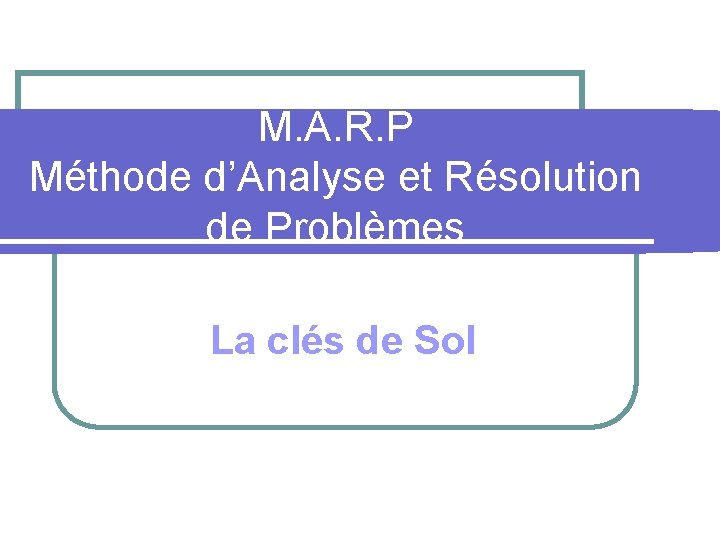 M.A.R.P
Méthode d’Analyse et Résolution de Problèmes

La clés de Sol